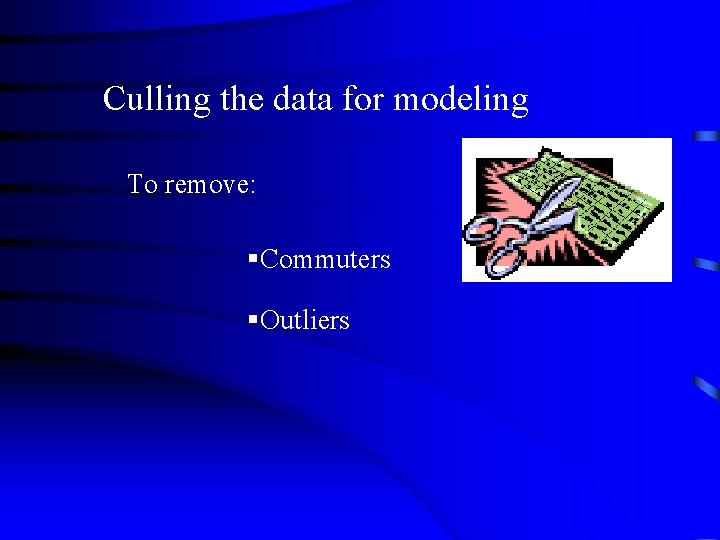 Culling the data for modeling

To remove:

▪Commuters

▪Outliers